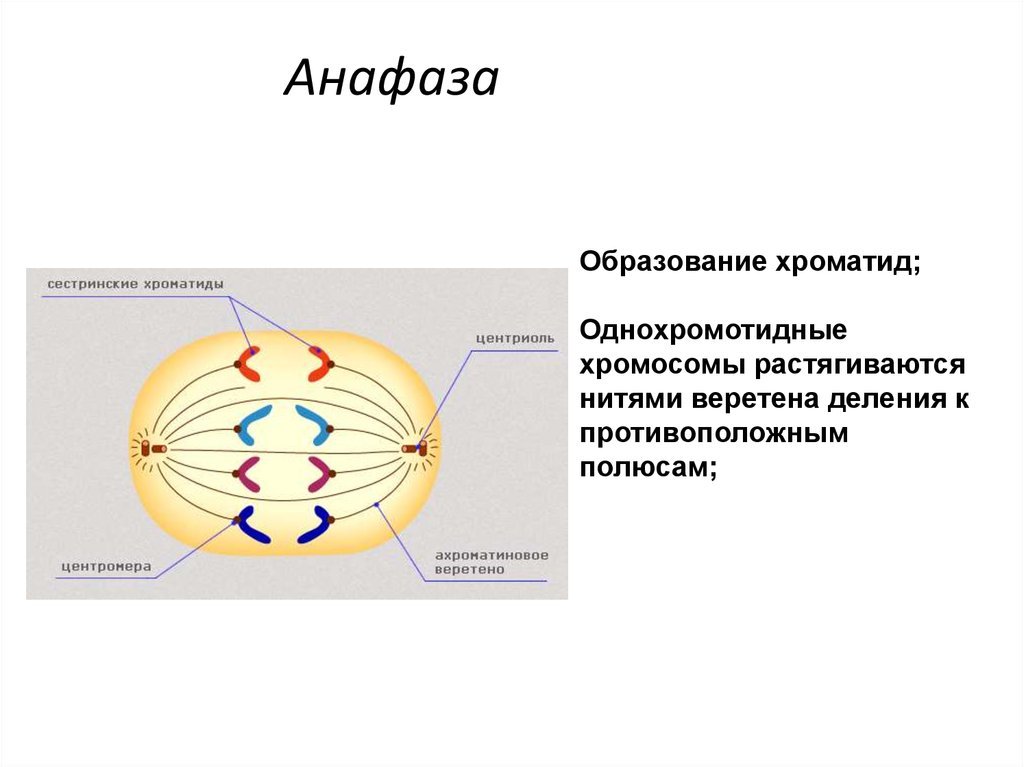 Анафаза

сестринские хроматиды

центриоль

центромера

ахроматиновое веретено

Образование хроматид;

Однохромотидные хромосомы растягиваются нитями веретена деления к противоположным полюсам;